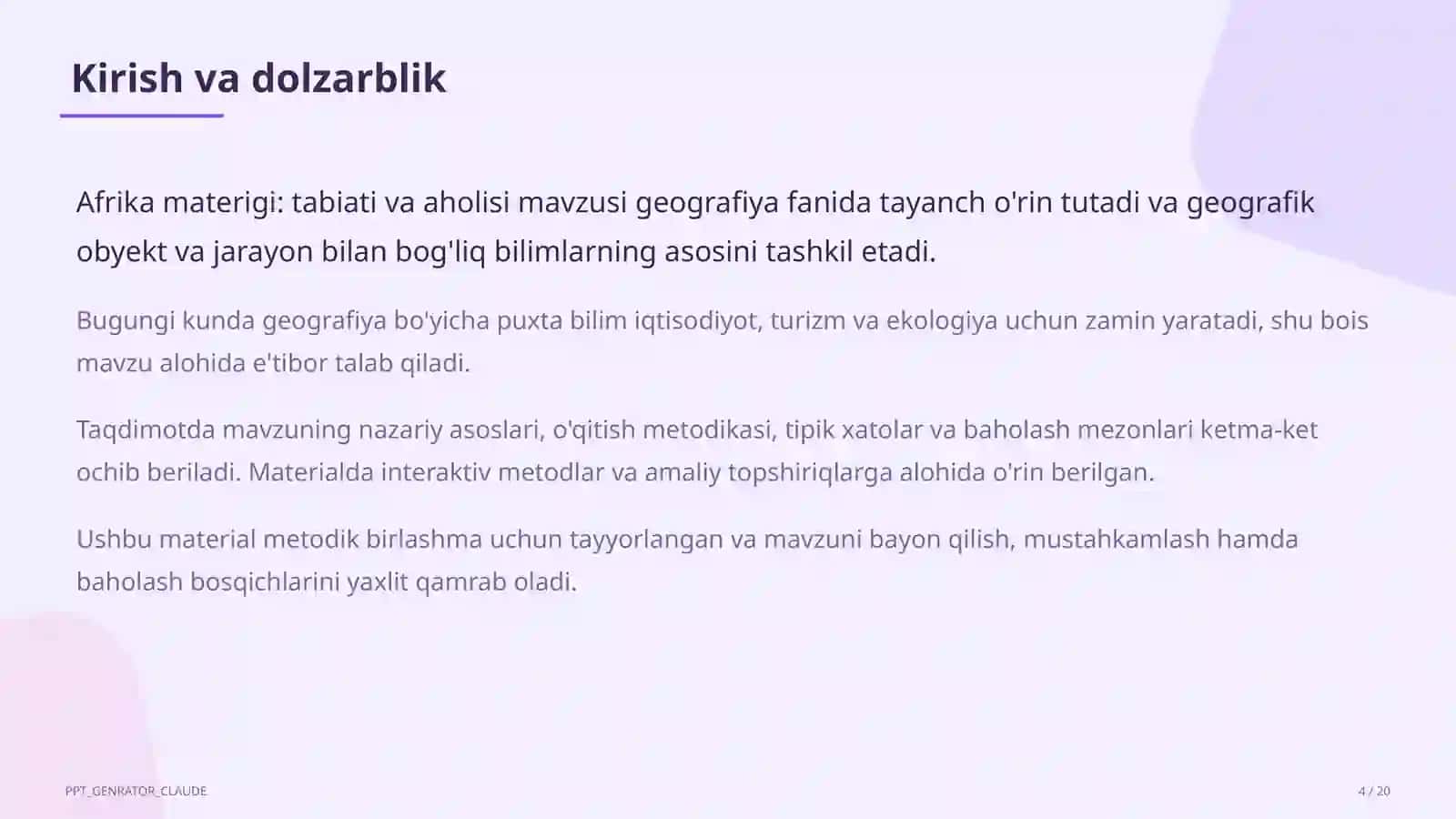 Kirish va dolzarblik

Afrika materigi: tabiati va aholisi mavzusi geografiya fanida tayanch o'rin tutadi va geografik obyekt va jarayon bilan bog'liq bilimlarning asosini tashkil etadi.

Bugungi kunda geografiya bo'yicha puxta bilim iqtisodiyot, turizm va ekologiya uchun zamin yaratadi, shu bois mavzu alohida e'tibor talab qiladi.

Taqdimotda mavzuning nazariy asoslari, o'qitish metodikasi, tipik xatolar va baholash mezonlari ketma-ket ochib beriladi. Materialda interaktiv metodlar va amaliy topshiriqlarga alohida o'rin berilgan.

Ushbu material metodik birlashma uchun tayyorlangan va mavzuni bayon qilish, mustahkamlash hamda baholash bosqichlarini yaxlit qamrab oladi.

PPT_GENRATOR_CLAUDE

4 / 20